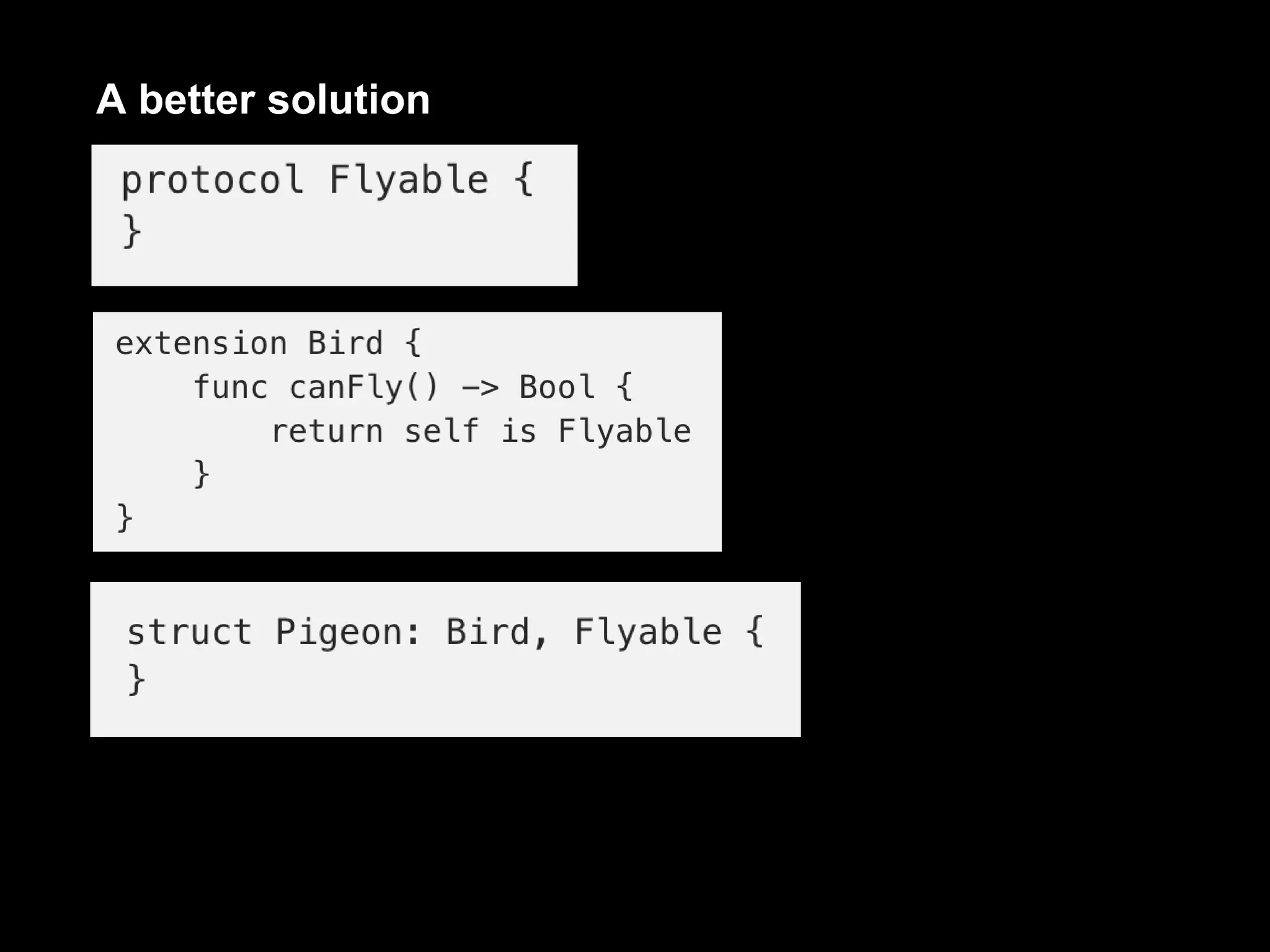 A better solution

protocol Flyable {
}

extension Bird {
    func canFly() -> Bool {
        return self is Flyable
    }
}

struct Pigeon: Bird, Flyable {
}